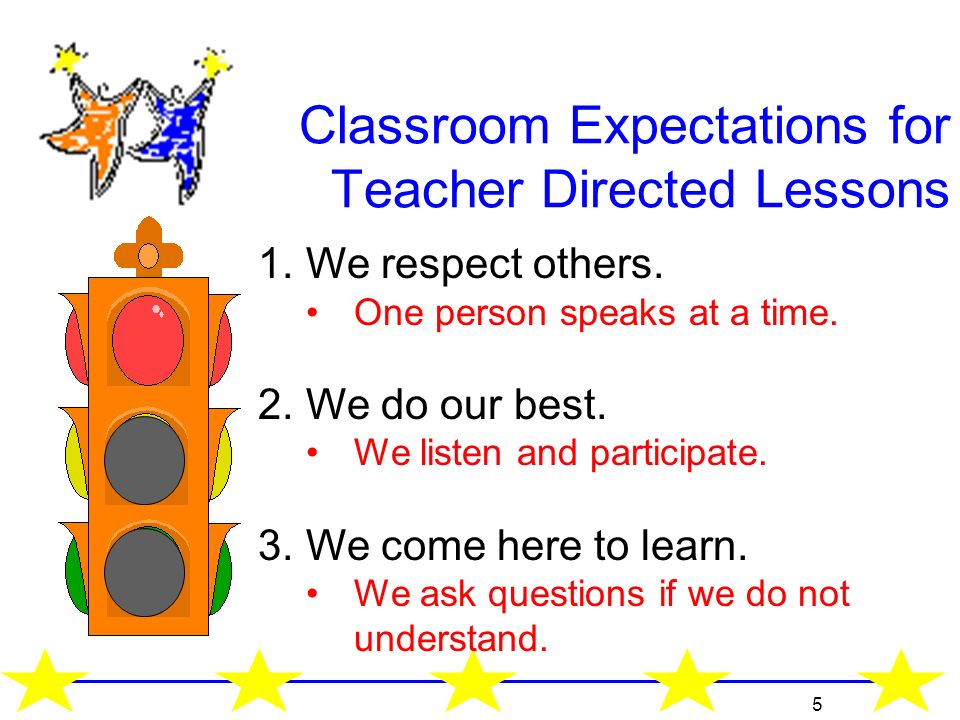 Classroom Expectations for Teacher Directed Lessons

1. We respect others.
• One person speaks at a time.

2. We do our best.
• We listen and participate.

3. We come here to learn.
• We ask questions if we do not understand.

5